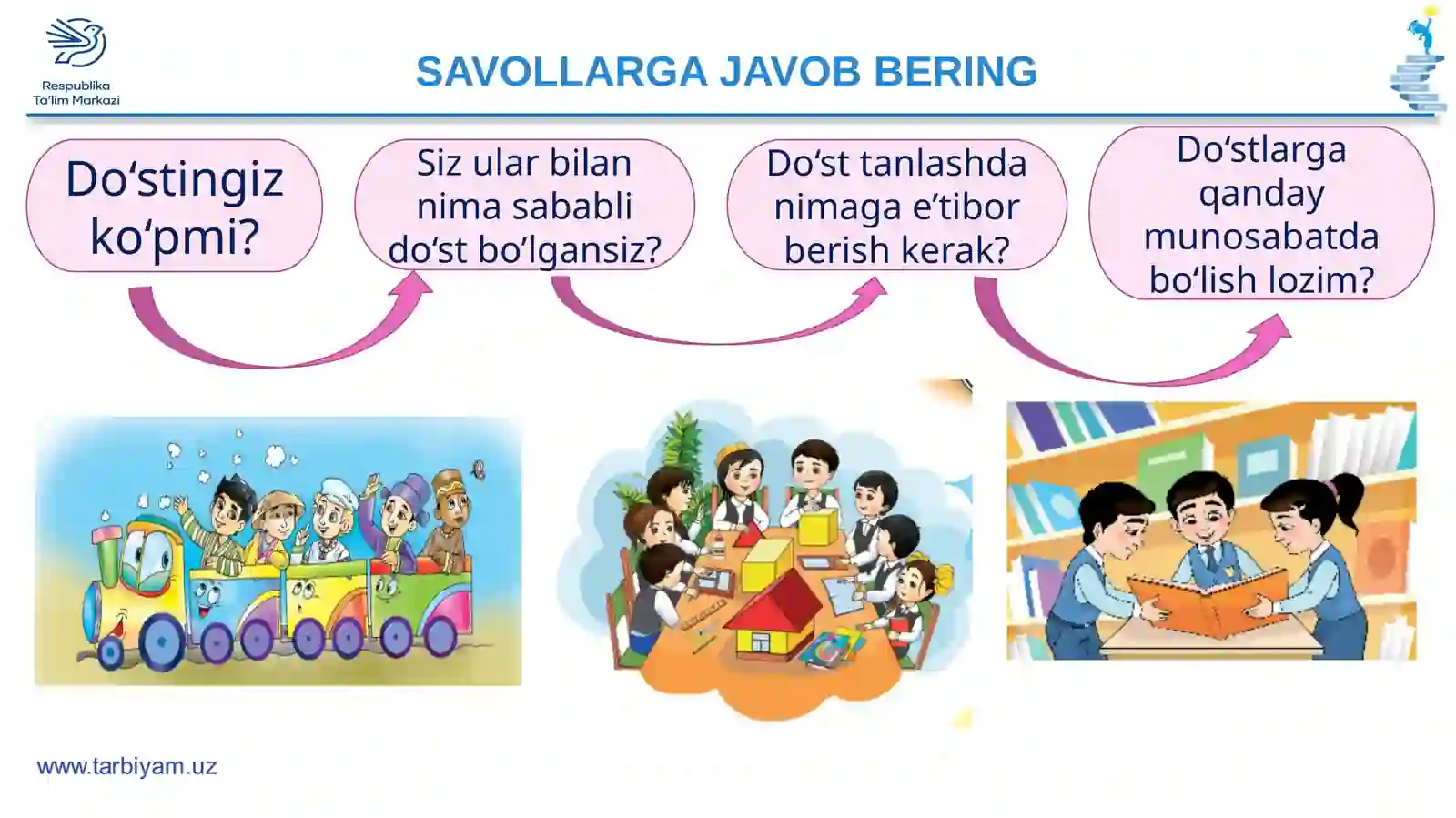 Respublika Ta'lim Markazi

SAVOLLARGA JAVOB BERING

Do‘stingiz ko‘pmi?

Siz ular bilan nima sababli do‘st bo‘lgansiz?

Do‘st tanlashda nimaga e’tibor berish kerak?

Do‘stlarga qanday munosabatda bo‘lish lozim?

www.tarbiyam.uz